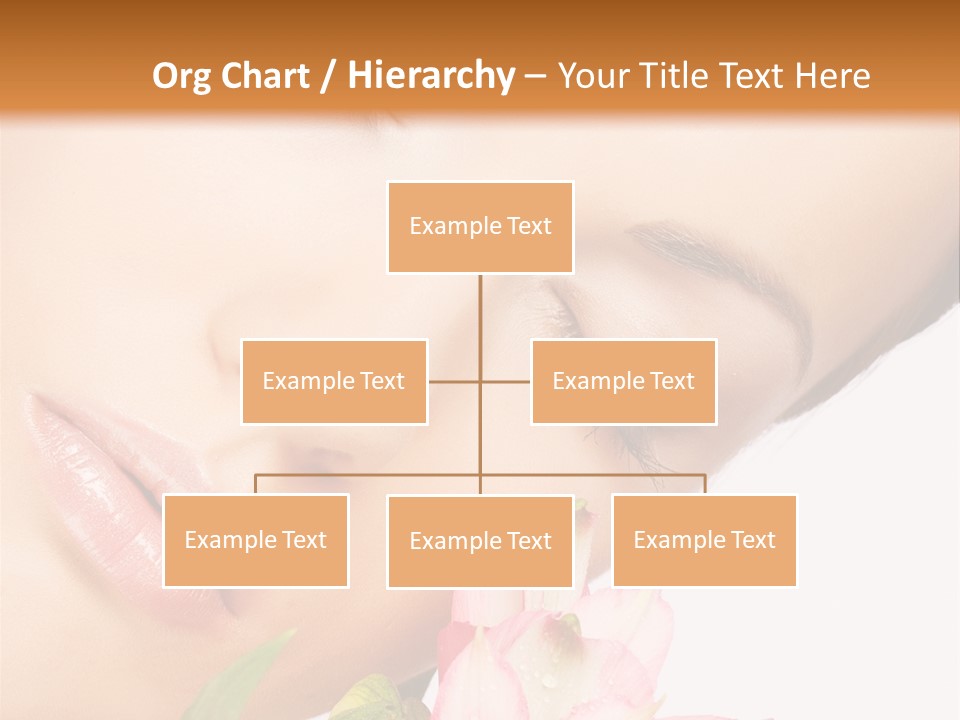 Org Chart / Hierarchy – Your Title Text Here

Example Text

Example Text

Example Text

Example Text

Example Text

Example Text